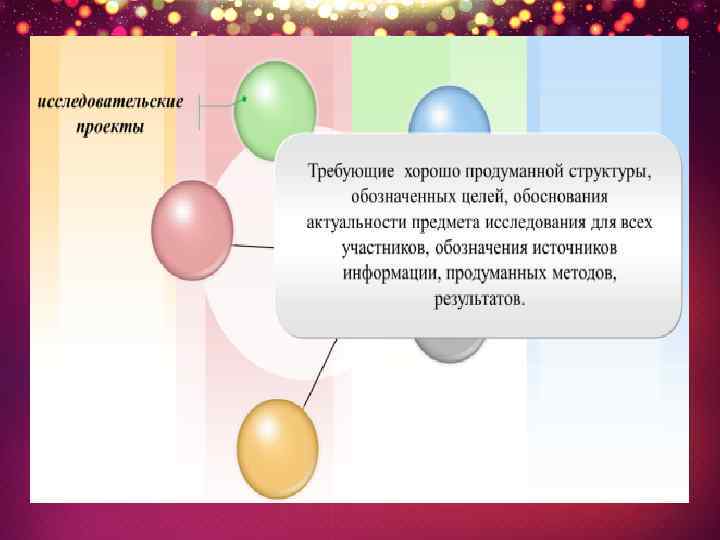 исследовательские проекты

Требующие хорошо продуманной структуры, обозначенных целей, обоснования актуальности предмета исследования для всех участников, обозначения источников информации, продуманных методов, результатов.